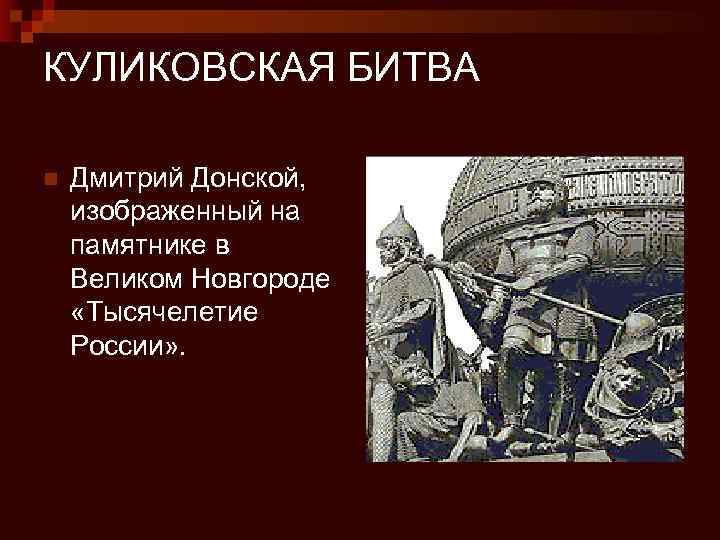 КУЛИКОВСКАЯ БИТВА

Дмитрий Донской, изображенный на памятнике в Великом Новгороде «Тысячелетие России».